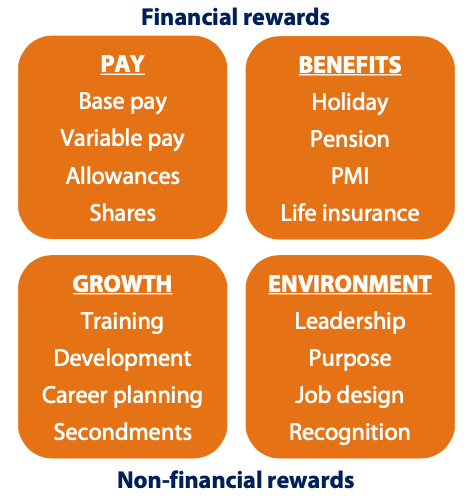 Financial rewards

PAY
Base pay
Variable pay
Allowances
Shares

BENEFITS
Holiday
Pension
PMI
Life insurance

GROWTH
Training
Development
Career planning
Secondments

ENVIRONMENT
Leadership
Purpose
Job design
Recognition

Non-financial rewards